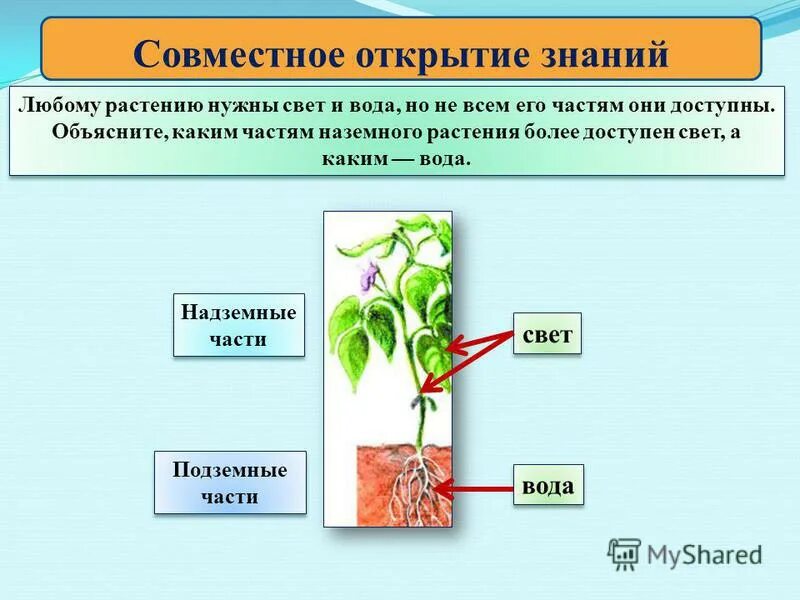 Совместное открытие знаний

Любому растению нужны свет и вода, но не всем его частям они доступны. Объясните, каким частям наземного растения более доступен свет, а каким — вода.

Надземные части

свет

Подземные части

вода

MyShared